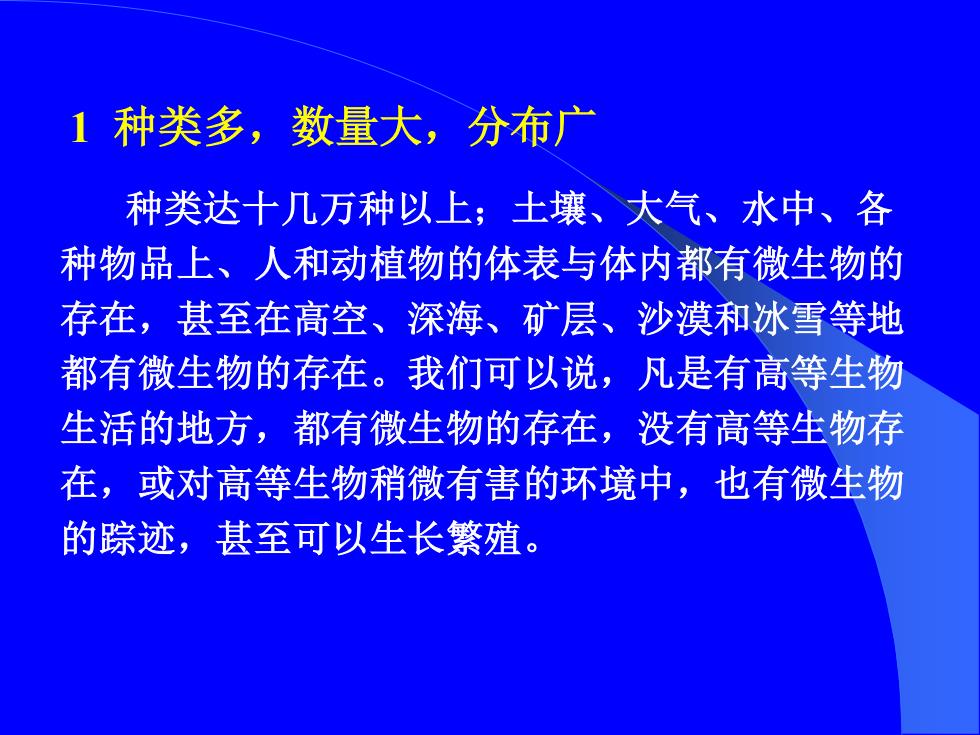 1 种类多，数量大，分布广

种类达十几万种以上；土壤、大气、水中、各种物品上、人和动植物的体表与体内都有微生物的存在，甚至在高空、深海、矿层、沙漠和冰雪等地都有微生物的存在。我们可以说，凡是有高等生物生活的地方，都有微生物的存在，没有高等生物存在，或对高等生物稍微有害的环境中，也有微生物的踪迹，甚至可以生长繁殖。